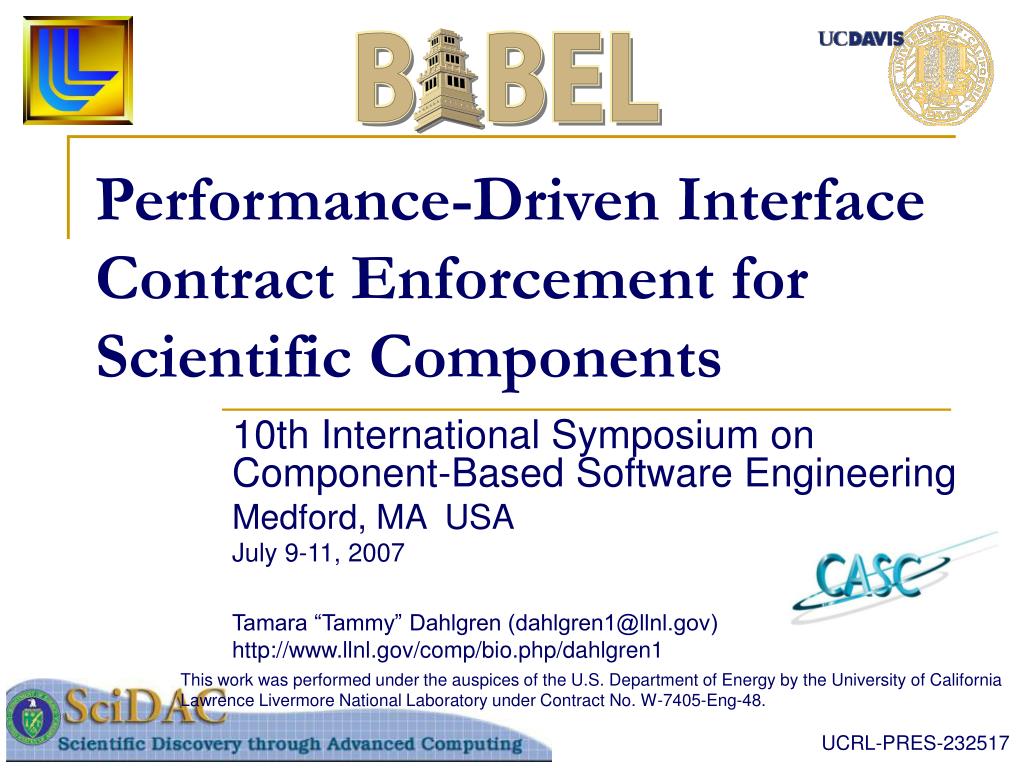 BABEL

UCDAVIS

Performance-Driven Interface Contract Enforcement for Scientific Components

10th International Symposium on Component-Based Software Engineering
Medford, MA USA
July 9-11, 2007

CASC

Tamara “Tammy” Dahlgren (dahlgren1@llnl.gov)
http://www.llnl.gov/comp/bio.php/dahlgren1

This work was performed under the auspices of the U.S. Department of Energy by the University of California Lawrence Livermore National Laboratory under Contract No. W-7405-Eng-48.

SciDAC
Scientific Discovery through Advanced Computing

UCRL-PRES-232517